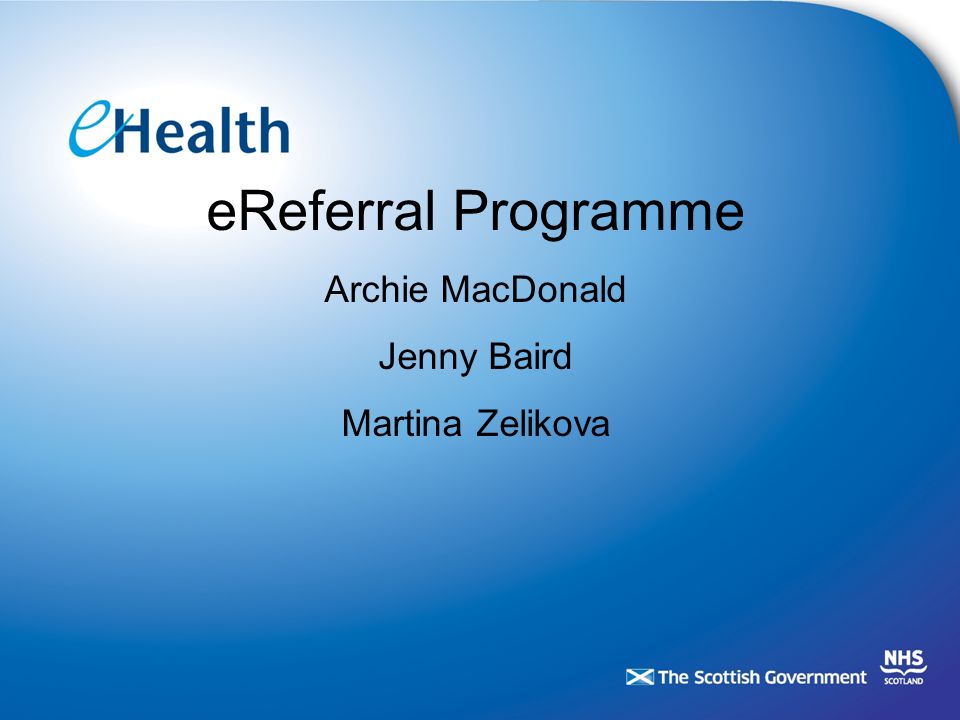 eHealth

eReferral Programme

Archie MacDonald

Jenny Baird

Martina Zelikova

The Scottish Government

NHS SCOTLAND